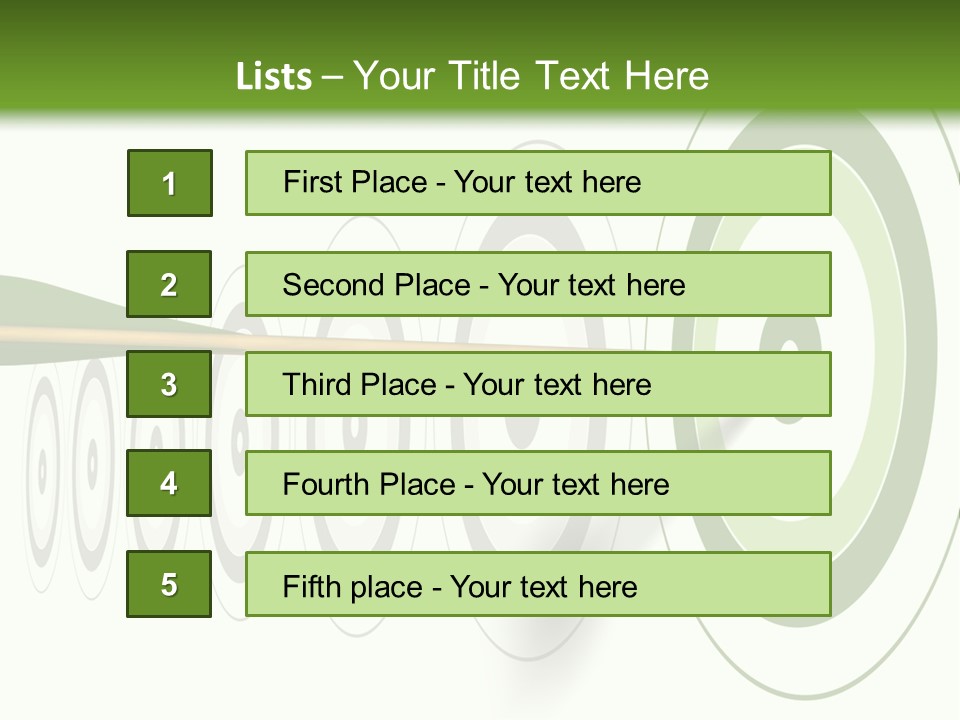 Lists – Your Title Text Here

1

First Place - Your text here

2

Second Place - Your text here

3

Third Place - Your text here

4

Fourth Place - Your text here

5

Fifth place - Your text here